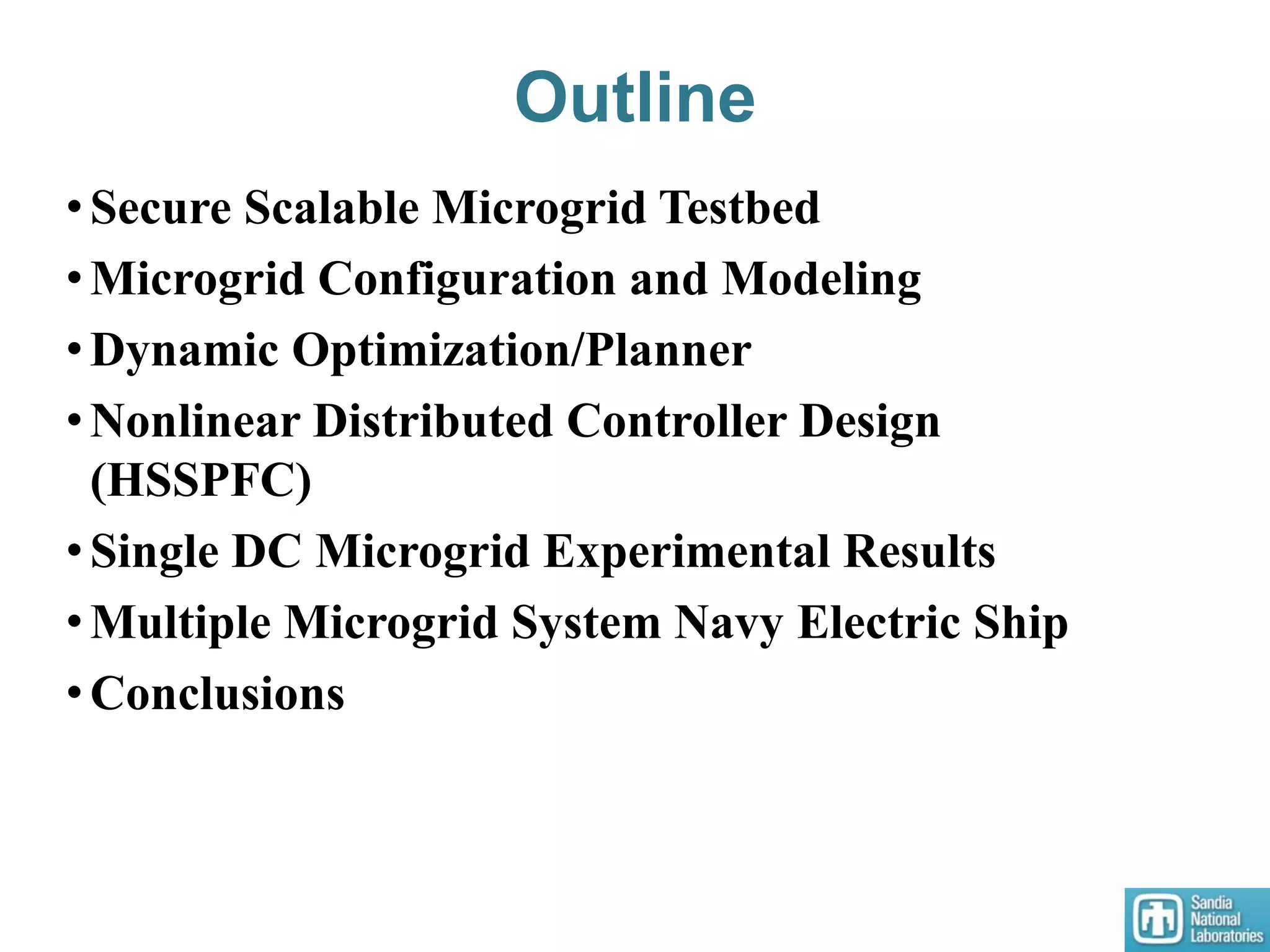 Outline

• Secure Scalable Microgrid Testbed
• Microgrid Configuration and Modeling
• Dynamic Optimization/Planner
• Nonlinear Distributed Controller Design (HSSPFC)
• Single DC Microgrid Experimental Results
• Multiple Microgrid System Navy Electric Ship
• Conclusions

Sandia National Laboratories